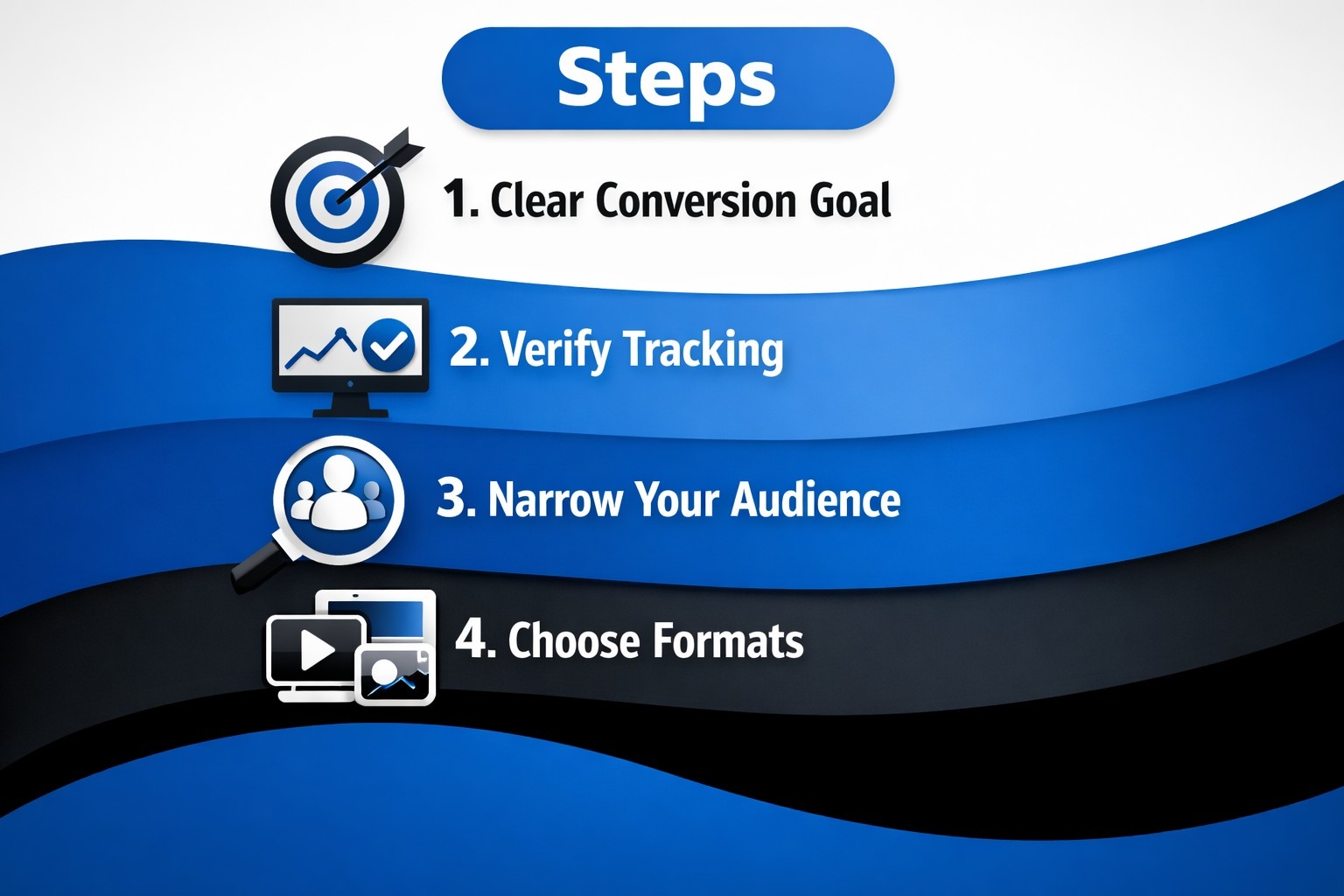 Steps

1. Clear Conversion Goal

2. Verify Tracking

3. Narrow Your Audience

4. Choose Formats